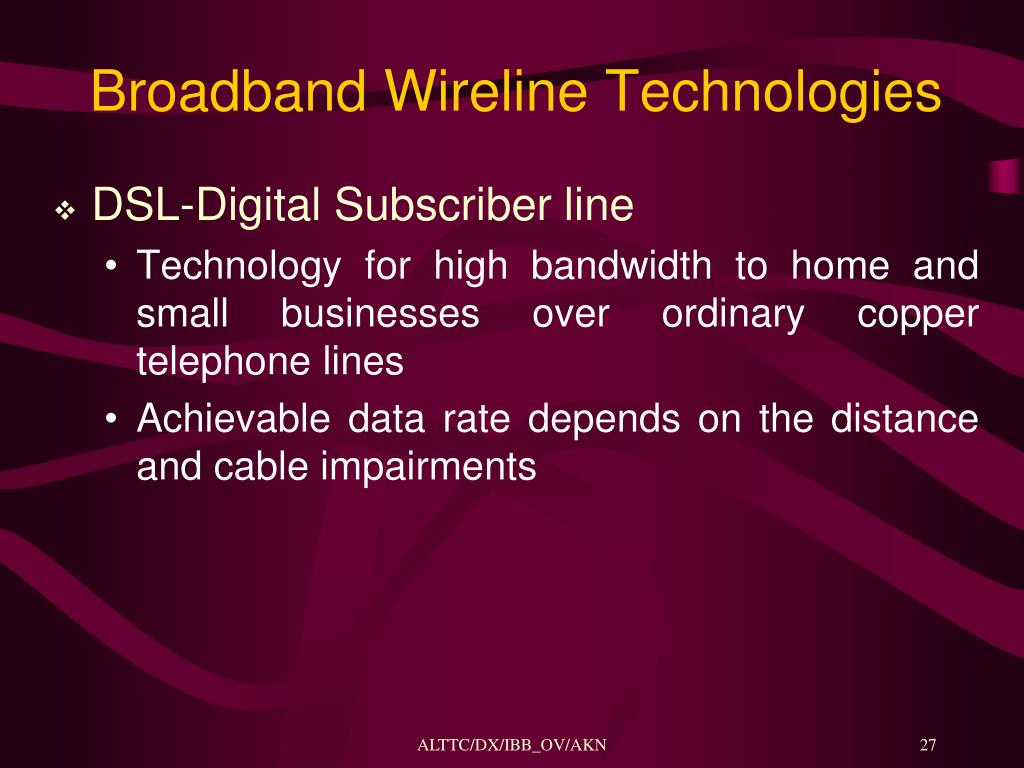 Broadband Wireline Technologies

❖ DSL-Digital Subscriber line

• Technology for high bandwidth to home and small businesses over ordinary copper telephone lines

• Achievable data rate depends on the distance and cable impairments

ALTTC/DX/IBB_OV/AKN

27